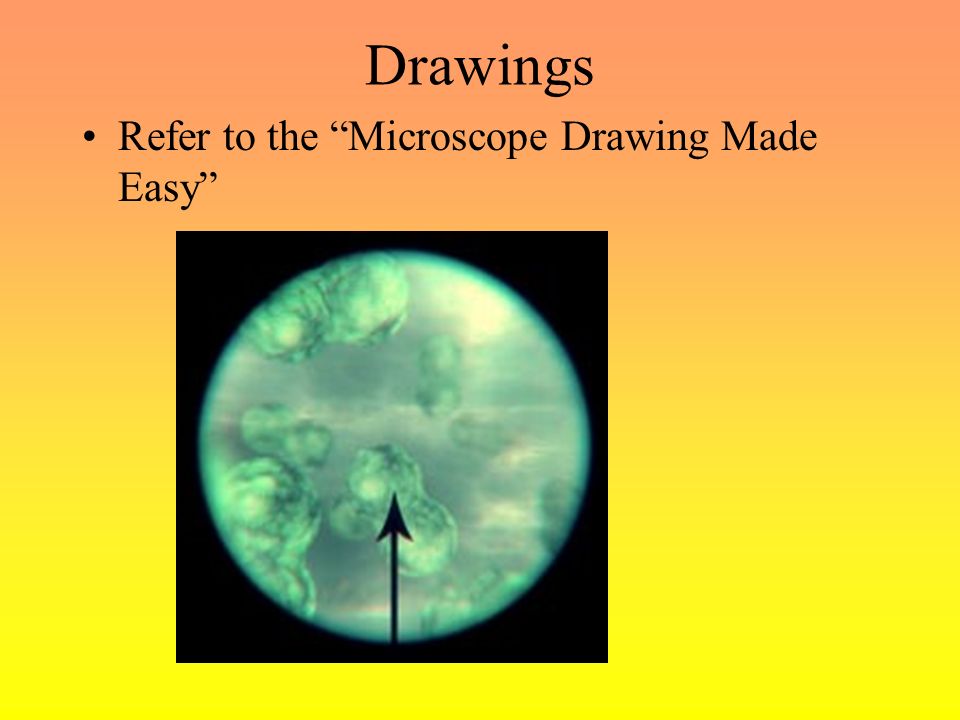 Drawings

• Refer to the “Microscope Drawing Made Easy”